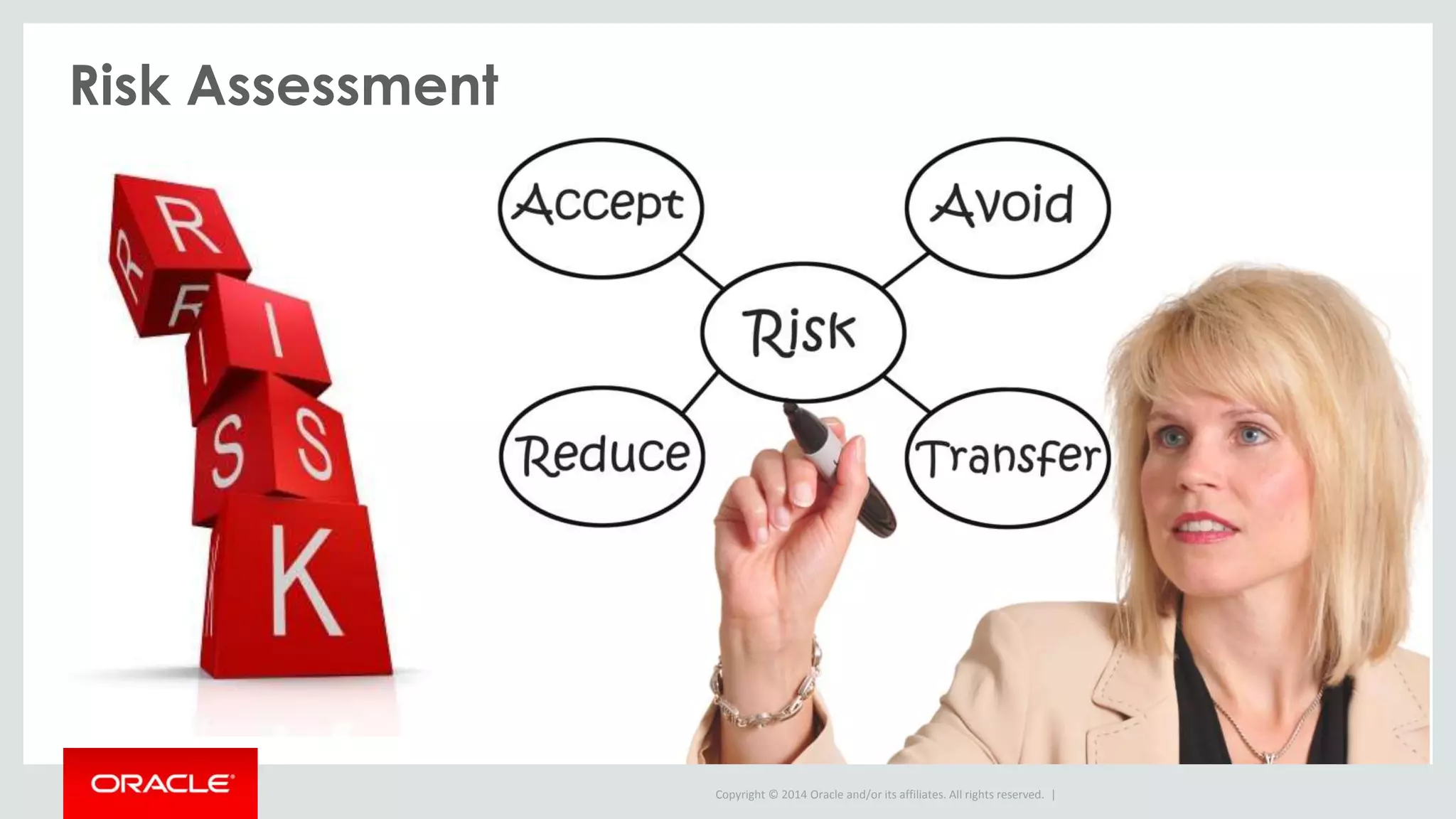 Risk Assessment

R
I
S
K

Accept

Avoid

Risk

Reduce

Transfer

ORACLE

Copyright © 2014 Oracle and/or its affiliates. All rights reserved. |